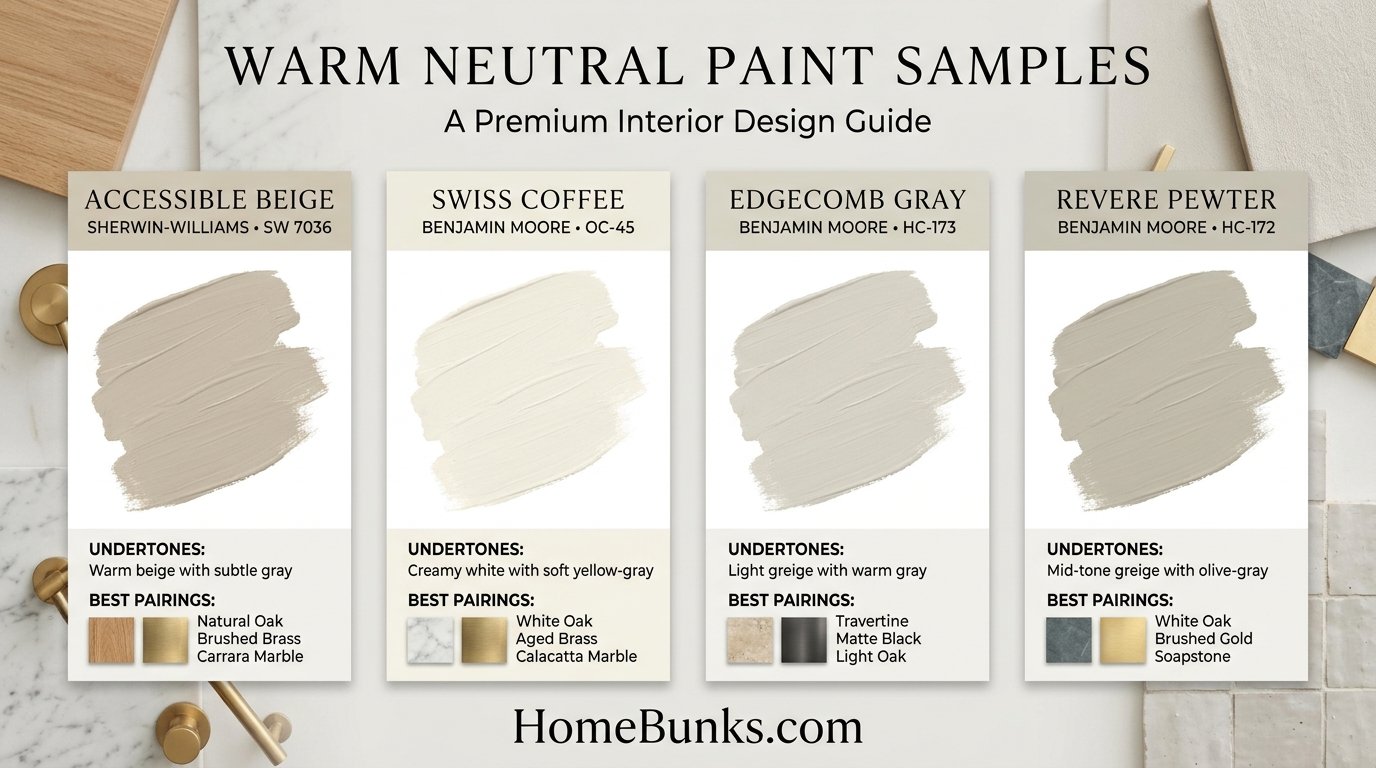 WARM NEUTRAL PAINT SAMPLES

A Premium Interior Design Guide

ACCESSIBLE BEIGE
SHERWIN-WILLIAMS • SW 7036

UNDERTONES:
Warm beige with subtle gray

BEST PAIRINGS:
Natural Oak
Brushed Brass
Carrara Marble

SWISS COFFEE
BENJAMIN MOORE • OC-45

UNDERTONES:
Creamy white with soft yellow-gray

BEST PAIRINGS:
White Oak
Aged Brass
Calacatta Marble

EDGECOMB GRAY
BENJAMIN MOORE • HC-173

UNDERTONES:
Light greige with warm gray

BEST PAIRINGS:
Travertine
Matte Black
Light Oak

REVERE PEWTER
BENJAMIN MOORE • HC-172

UNDERTONES:
Mid-tone greige with olive-gray

BEST PAIRINGS:
White Oak
Brushed Gold
Soapstone

HomeBunks.com